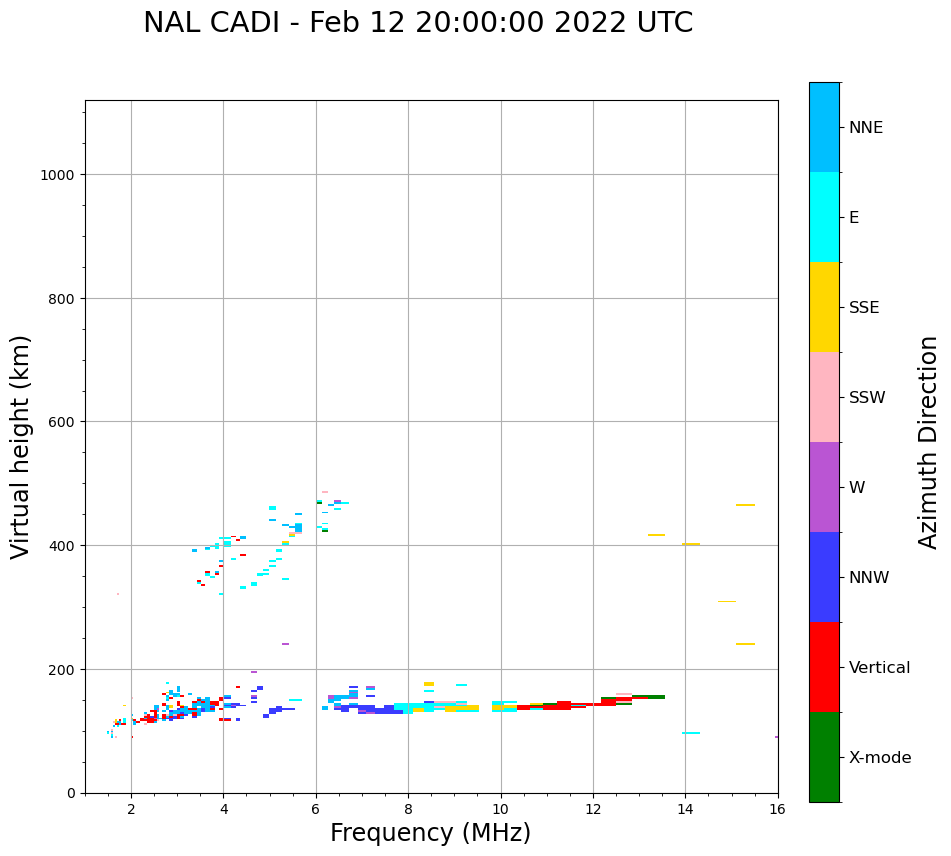 NAL CADI - Feb 12 20:00:00 2022 UTC

Virtual height (km)

1000
800
600
400
200
0

2
4
6
8
10
12
14
16

Frequency (MHz)

NNE
E
SSE
SSW
W
NNW
Vertical
X-mode

Azimuth Direction